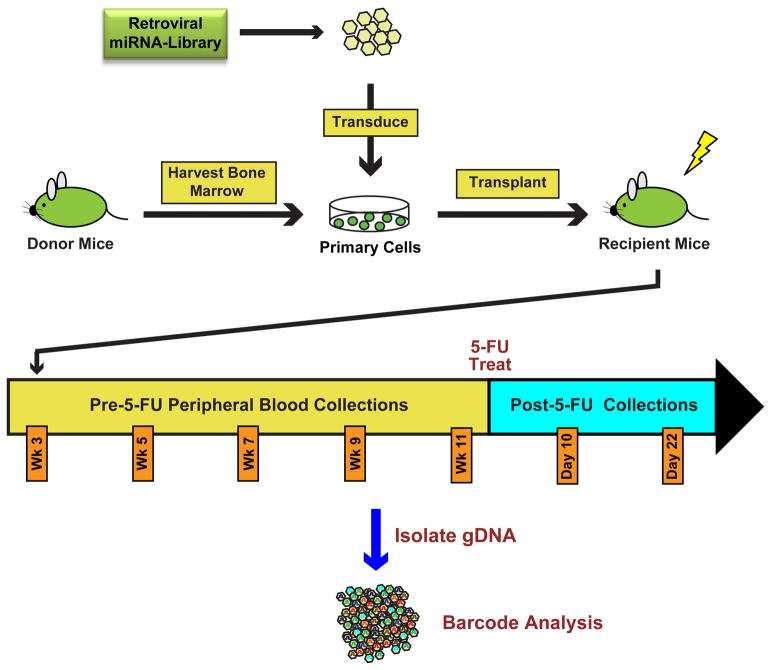 Retroviral miRNA-Library

Transduce

Harvest Bone Marrow

Transplant

Donor Mice

Primary Cells

Recipient Mice

5-FU Treat

Pre-5-FU Peripheral Blood Collections

Post-5-FU Collections

Wk 3

Wk 5

Wk 7

Wk 9

Wk 11

Day 10

Day 22

Isolate gDNA

Barcode Analysis